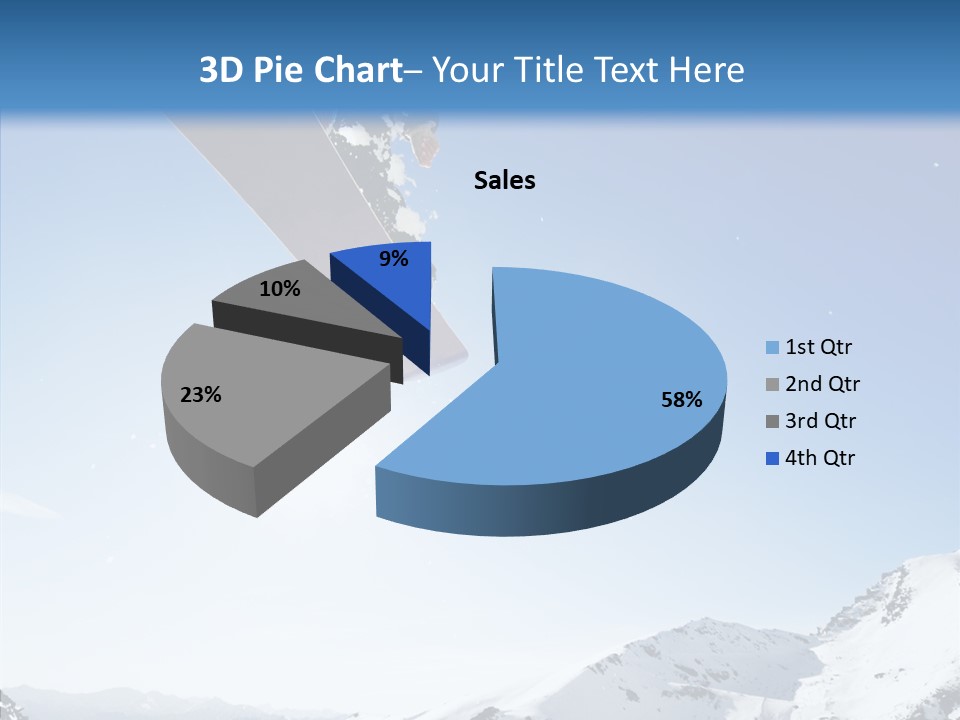 3D Pie Chart– Your Title Text Here

Sales

9%

10%

23%

58%

1st Qtr
2nd Qtr
3rd Qtr
4th Qtr